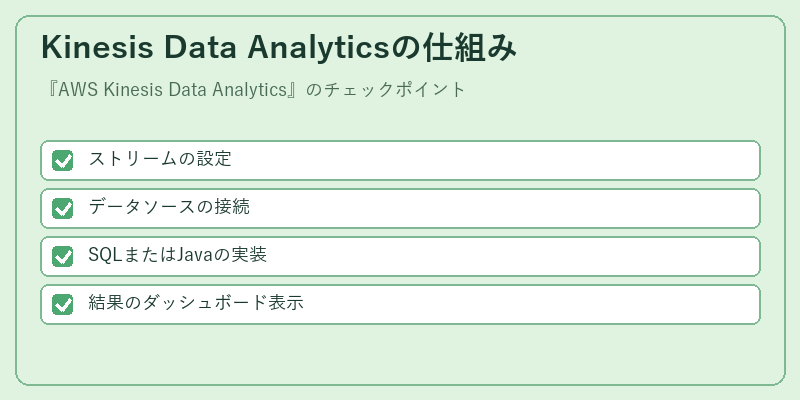 Kinesis Data Analyticsの仕組み

『AWS Kinesis Data Analytics』のチェックポイント

ストリームの設定

データソースの接続

SQLまたはJavaの実装

結果のダッシュボード表示